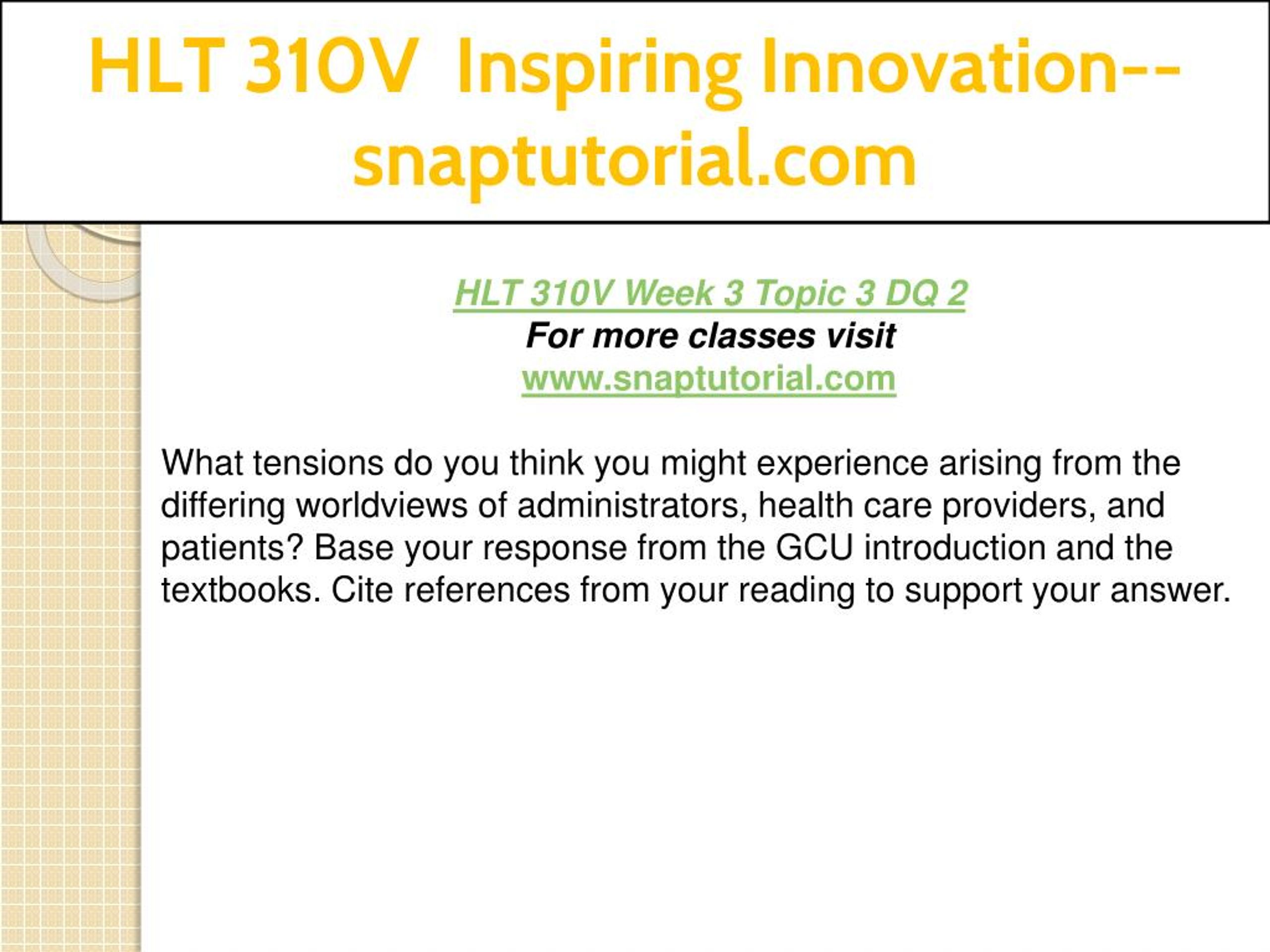 HLT 310V Inspiring Innovation--snaptutorial.com

HLT 310V Week 3 Topic 3 DQ 2
For more classes visit
www.snaptutorial.com

What tensions do you think you might experience arising from the differing worldviews of administrators, health care providers, and patients? Base your response from the GCU introduction and the textbooks. Cite references from your reading to support your answer.